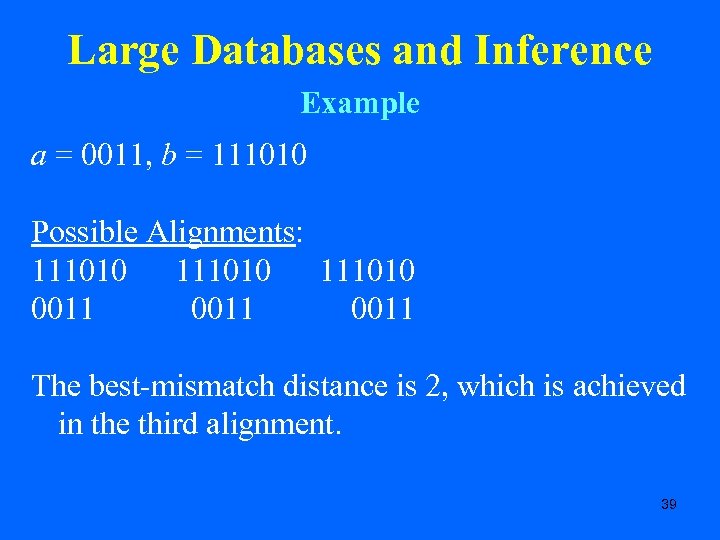 Large Databases and Inference

Example

$a$ = 0011, $b$ = 111010

Possible Alignments:
111010 111010 111010
0011 0011 0011

The best-mismatch distance is 2, which is achieved in the third alignment.

39